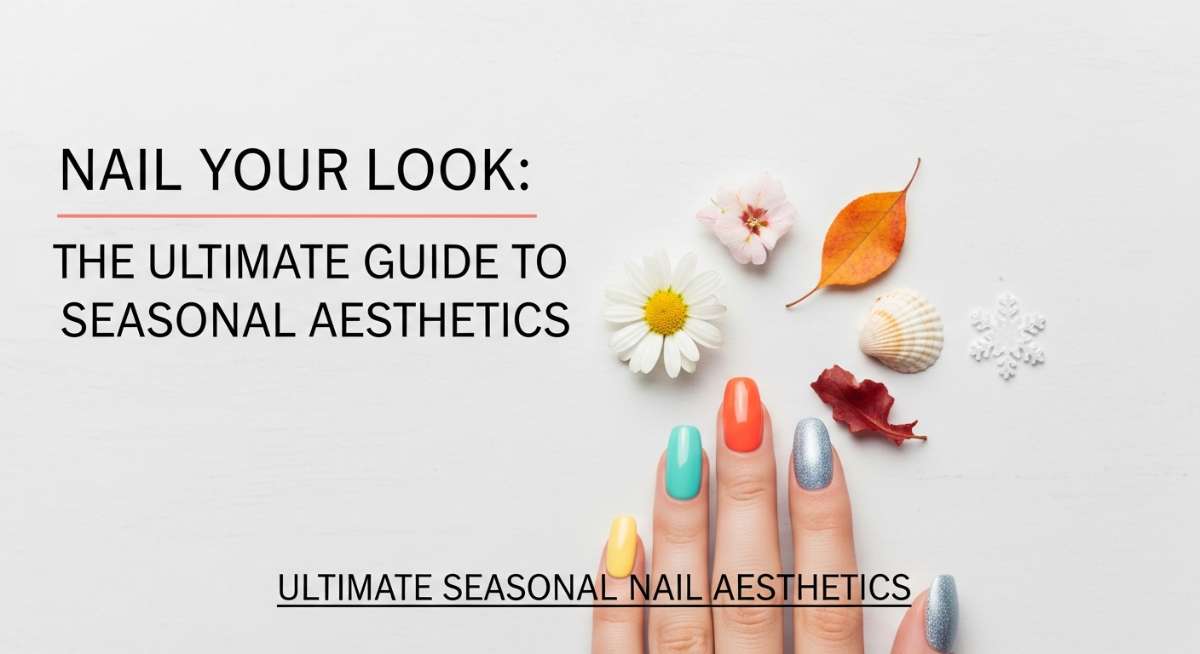 NAIL YOUR LOOK:

THE ULTIMATE GUIDE TO SEASONAL AESTHETICS

ULTIMATE SEASONAL NAIL AESTHETICS